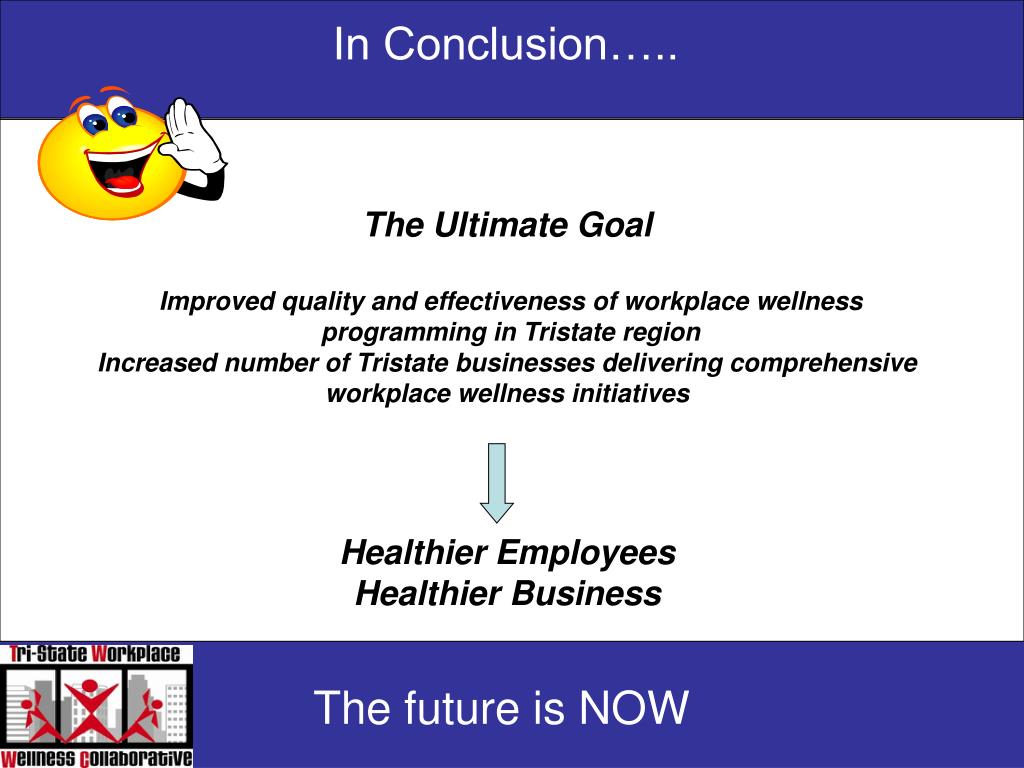 In Conclusion…..

The Ultimate Goal

Improved quality and effectiveness of workplace wellness programming in Tristate region
Increased number of Tristate businesses delivering comprehensive workplace wellness initiatives

Healthier Employees
Healthier Business

Tri-State Workplace
Wellness Collaborative

The future is NOW